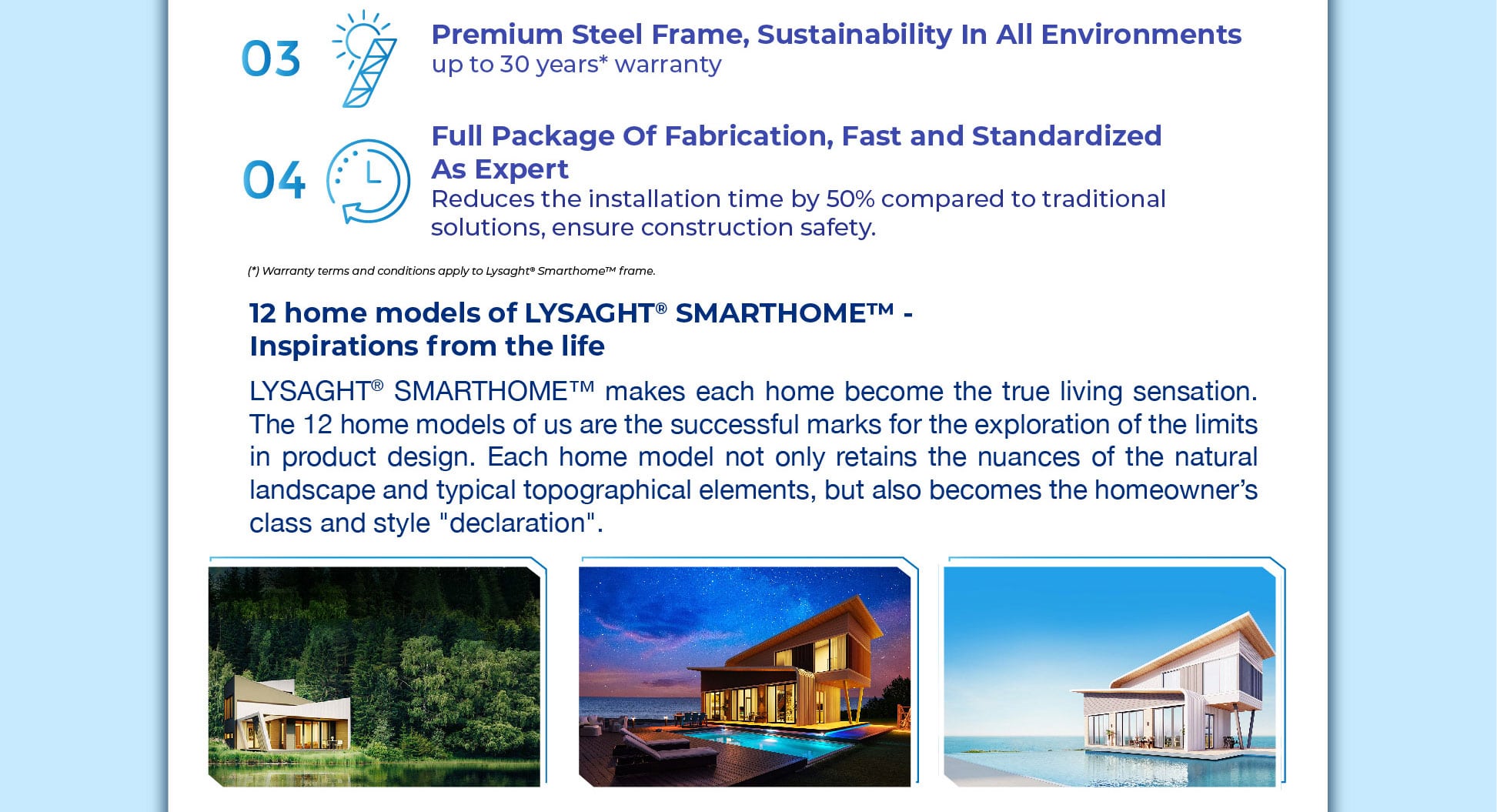 03

Premium Steel Frame, Sustainability In All Environments
up to 30 years* warranty

04

Full Package Of Fabrication, Fast and Standardized As Expert
Reduces the installation time by 50% compared to traditional solutions, ensure construction safety.

(*) Warranty terms and conditions apply to Lysaght® Smarthome™ frame.

12 home models of LYSAGHT® SMARTHOME™ - Inspirations from the life

LYSAGHT® SMARTHOME™ makes each home become the true living sensation. The 12 home models of us are the successful marks for the exploration of the limits in product design. Each home model not only retains the nuances of the natural landscape and typical topographical elements, but also becomes the homeowner's class and style "declaration".